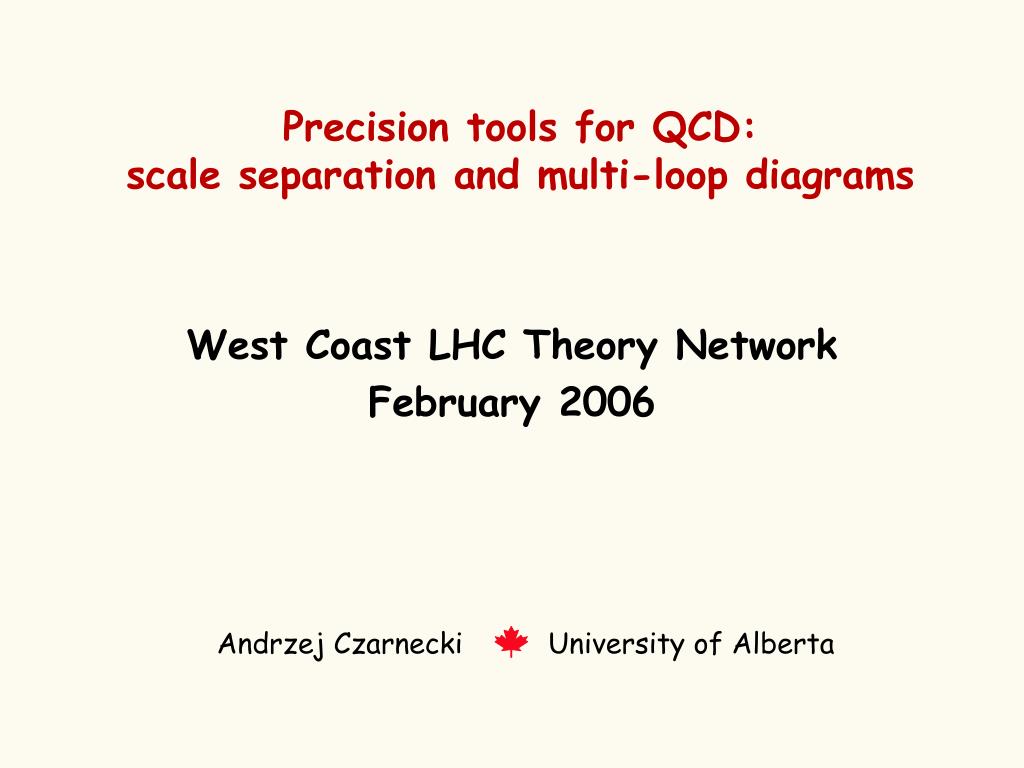 Precision tools for QCD:
scale separation and multi-loop diagrams

West Coast LHC Theory Network
February 2006

Andrzej Czarnecki University of Alberta